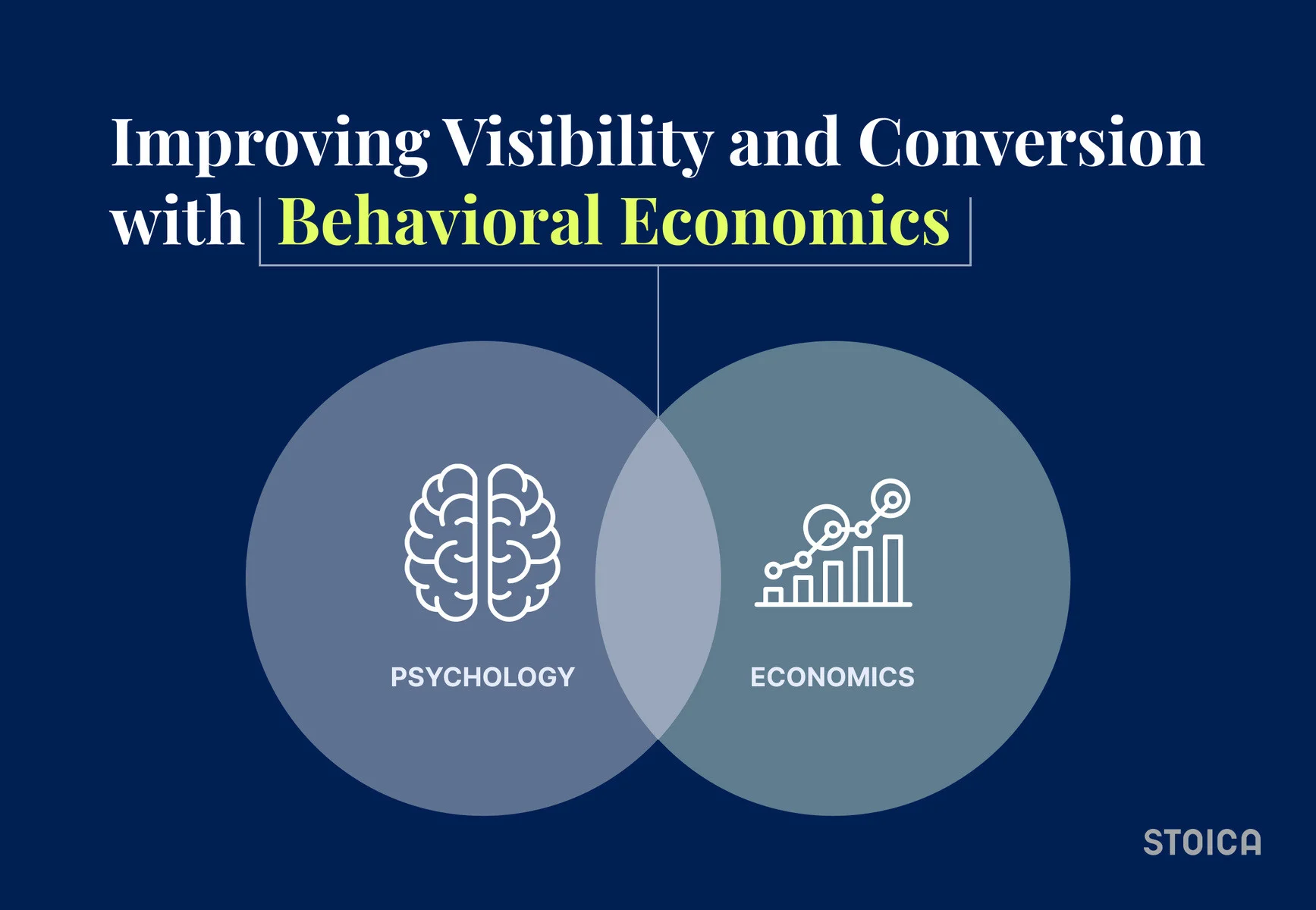 Improving Visibility and Conversion with Behavioral Economics

PSYCHOLOGY

ECONOMICS

STOICA